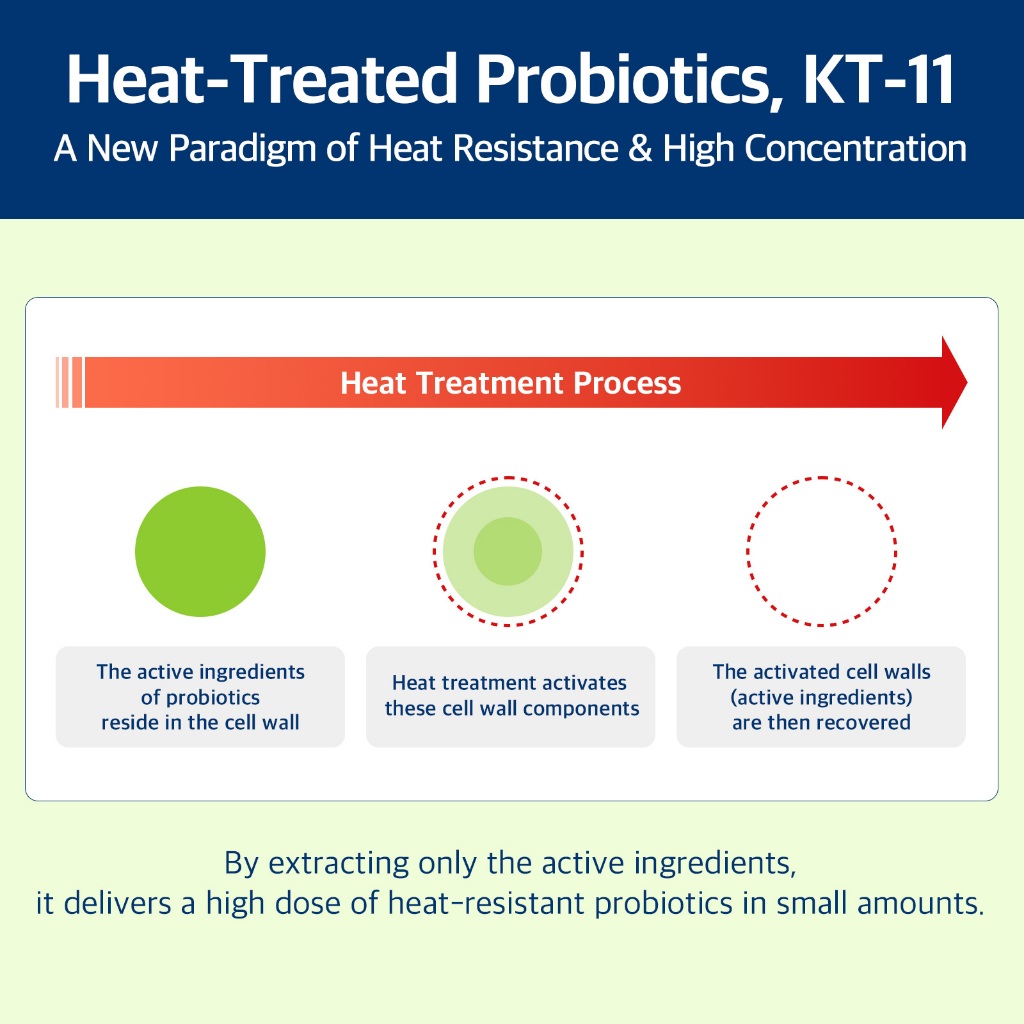 Heat-Treated Probiotics, KT-11
A New Paradigm of Heat Resistance & High Concentration

Heat Treatment Process

The active ingredients of probiotics reside in the cell wall

Heat treatment activates these cell wall components

The activated cell walls (active ingredients) are then recovered

By extracting only the active ingredients, it delivers a high dose of heat-resistant probiotics in small amounts.